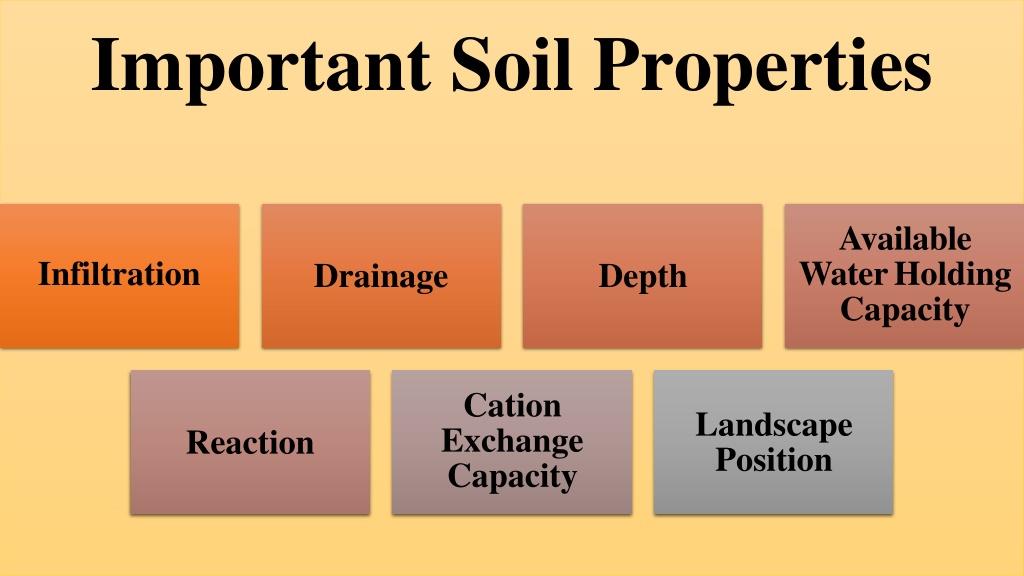 Important Soil Properties

Infiltration

Drainage

Depth

Available Water Holding Capacity

Reaction

Cation Exchange Capacity

Landscape Position